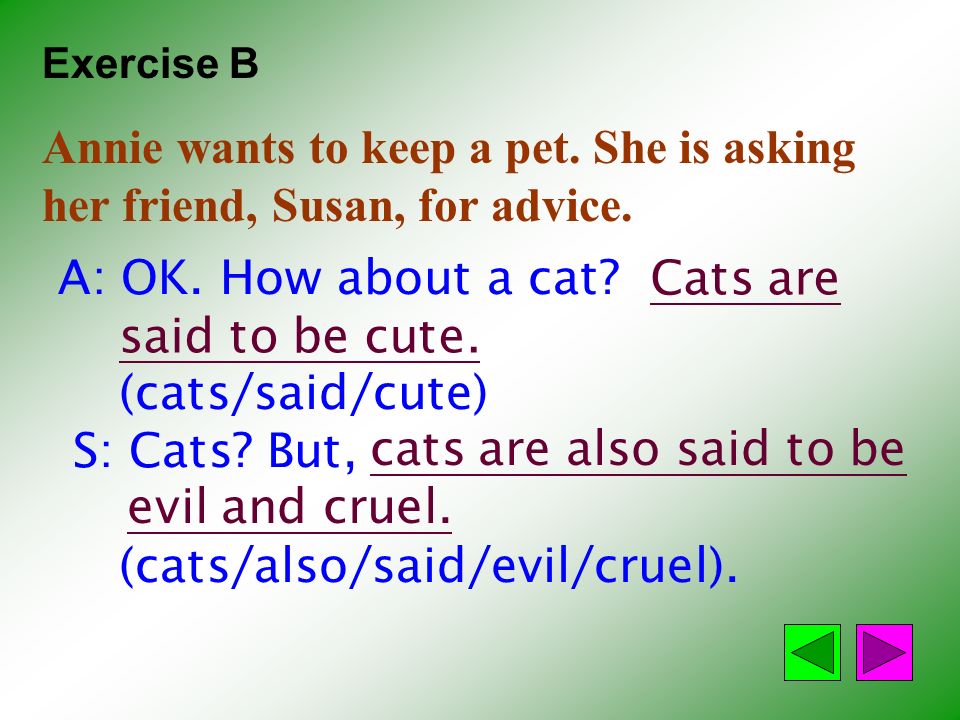 Exercise B

Annie wants to keep a pet. She is asking her friend, Susan, for advice.

A: OK. How about a cat? Cats are said to be cute. (cats/said/cute)

S: Cats? But, cats are also said to be evil and cruel. (cats/also/said/evil/cruel).